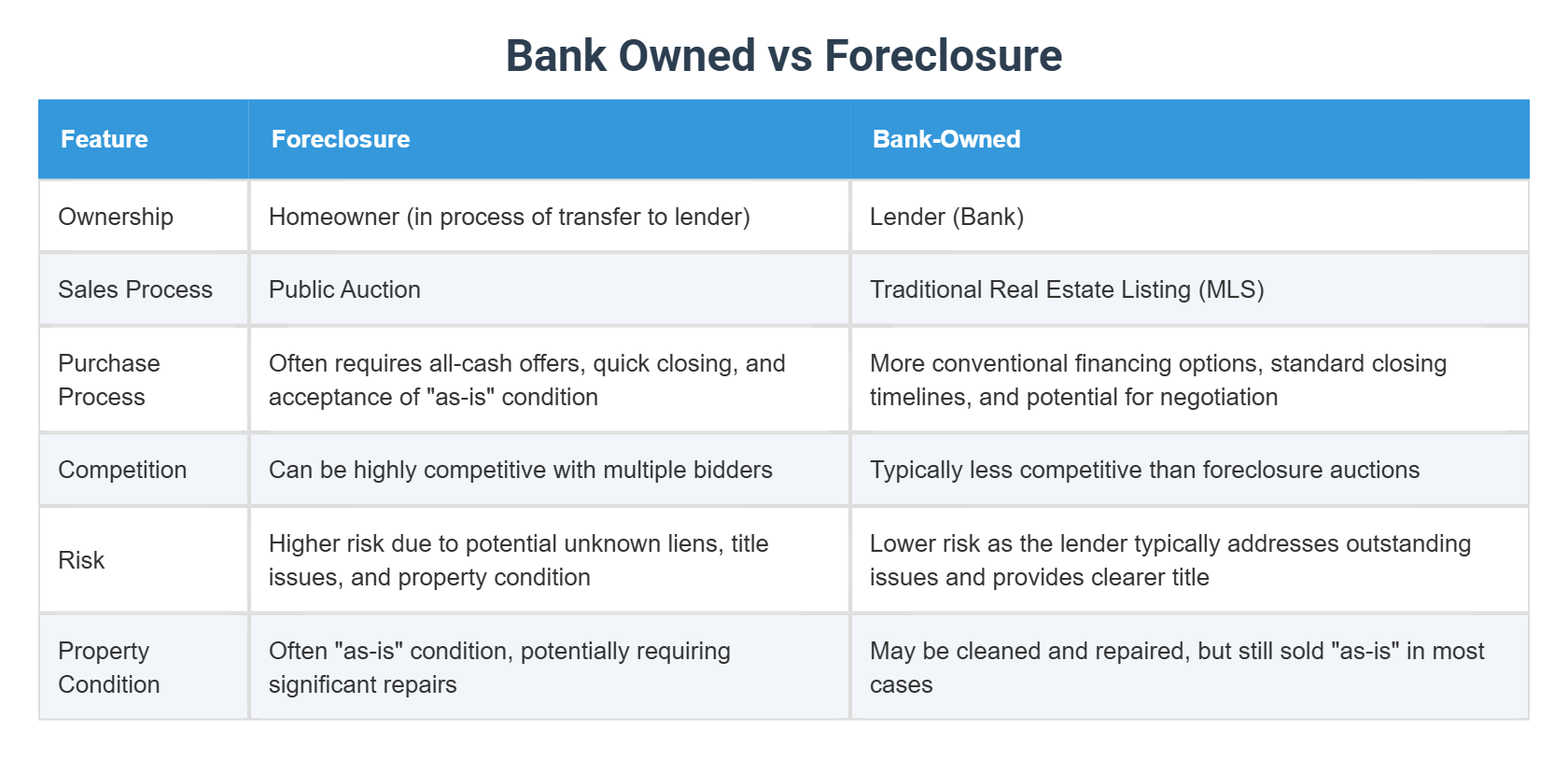 Bank Owned vs Foreclosure

| Feature | Foreclosure | Bank-Owned |
|---|---|---|
| Ownership | Homeowner (in process of transfer to lender) | Lender (Bank) |
| Sales Process | Public Auction | Traditional Real Estate Listing (MLS) |
| Purchase Process | Often requires all-cash offers, quick closing, and acceptance of "as-is" condition | More conventional financing options, standard closing timelines, and potential for negotiation |
| Competition | Can be highly competitive with multiple bidders | Typically less competitive than foreclosure auctions |
| Risk | Higher risk due to potential unknown liens, title issues, and property condition | Lower risk as the lender typically addresses outstanding issues and provides clearer title |
| Property Condition | Often "as-is" condition, potentially requiring significant repairs | May be cleaned and repaired, but still sold "as-is" in most cases |